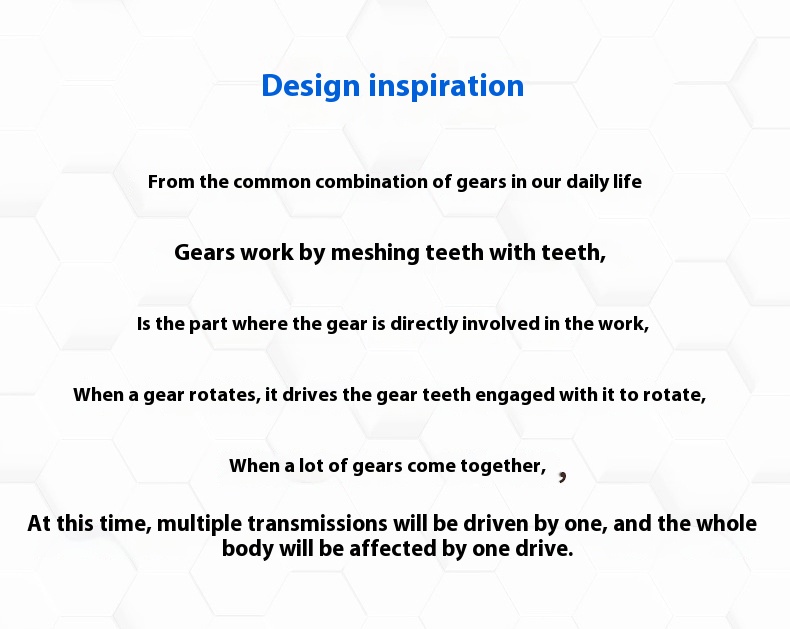 Design inspiration

From the common combination of gears in our daily life

Gears work by meshing teeth with teeth,

Is the part where the gear is directly involved in the work,

When a gear rotates, it drives the gear teeth engaged with it to rotate,

When a lot of gears come together, ,

At this time, multiple transmissions will be driven by one, and the whole body will be affected by one drive.